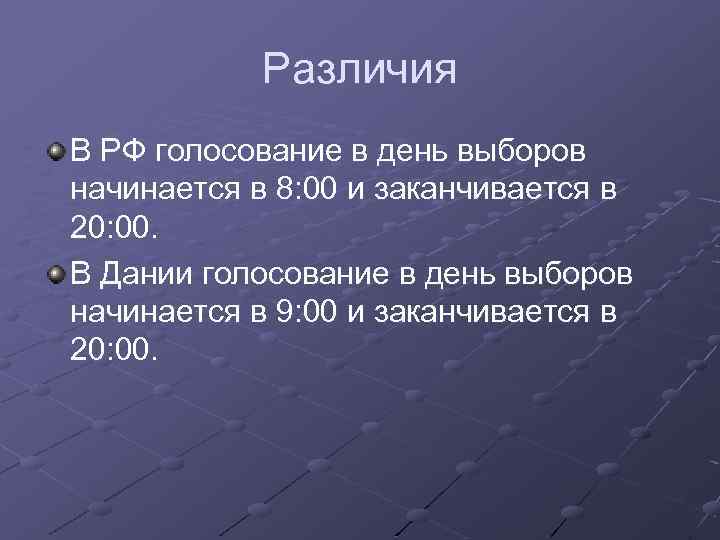 Различия

В РФ голосование в день выборов начинается в 8:00 и заканчивается в 20:00.

В Дании голосование в день выборов начинается в 9:00 и заканчивается в 20:00.